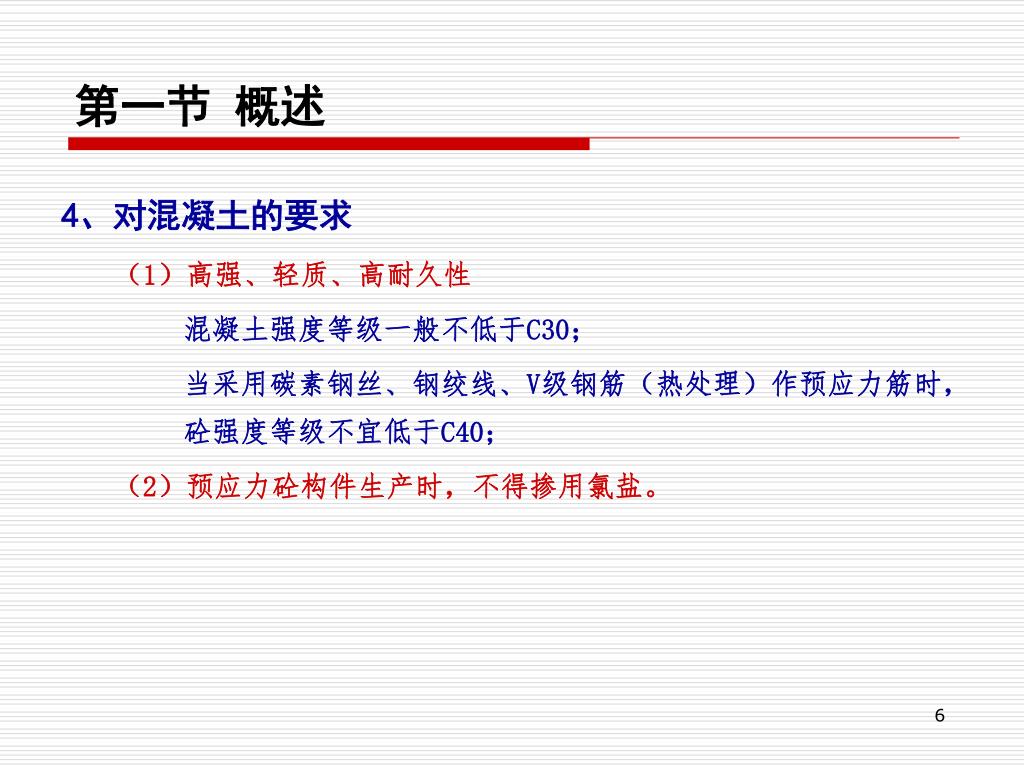 第一节 概述

4、对混凝土的要求

（1）高强、轻质、高耐久性

混凝土强度等级一般不低于C30；

当采用碳素钢丝、钢绞线、V级钢筋（热处理）作预应力筋时，砼强度等级不宜低于C40；

（2）预应力砼构件生产时，不得掺用氯盐。

6